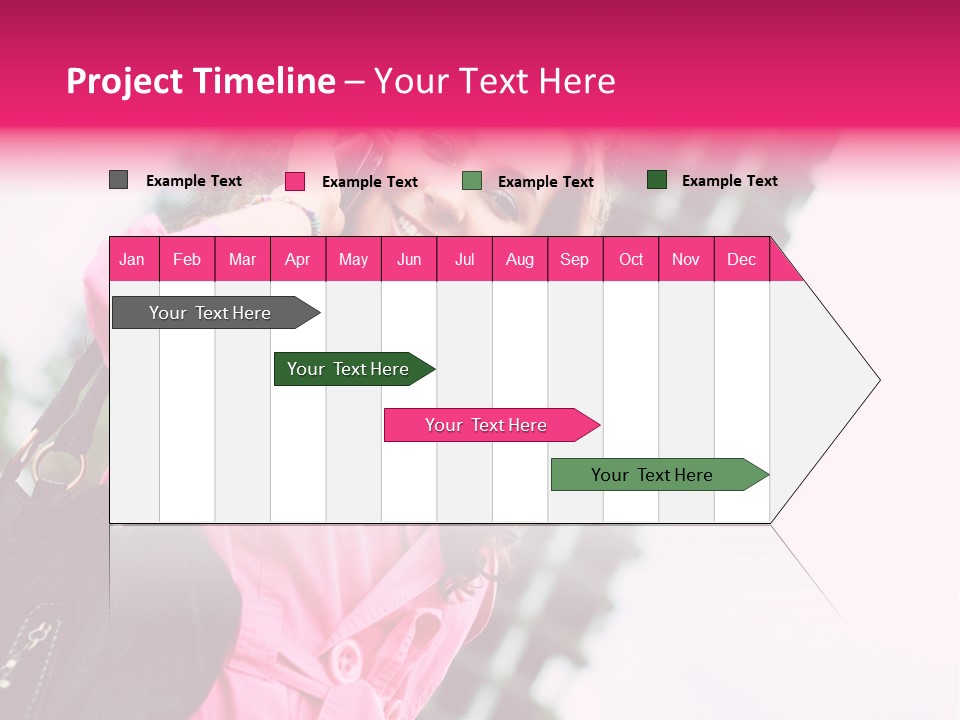 Project Timeline – Your Text Here

Example Text Example Text Example Text Example Text

| Jan | Feb | Mar | Apr | May | Jun | Jul | Aug | Sep | Oct | Nov | Dec |
|---|---|---|---|---|---|---|---|---|---|---|---|

Your Text Here

Your Text Here

Your Text Here

Your Text Here